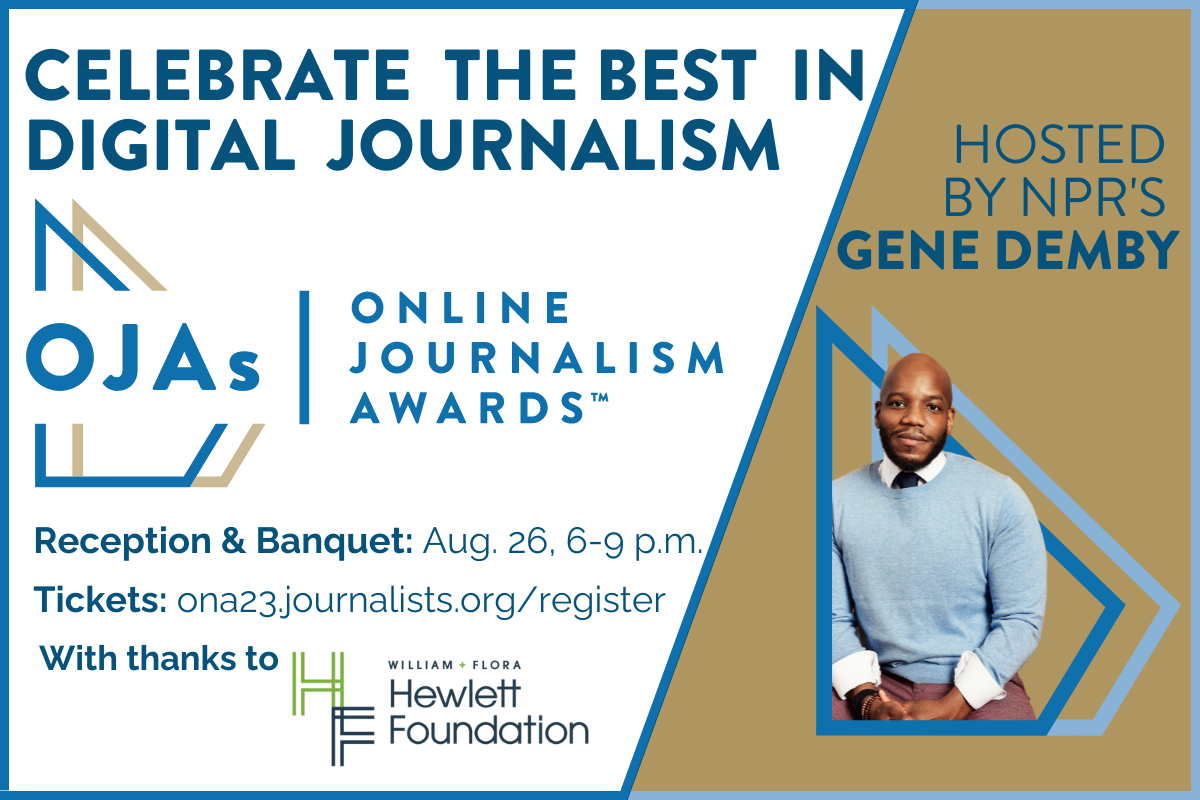 CELEBRATE THE BEST IN DIGITAL JOURNALISM

OJAs

ONLINE JOURNALISM AWARDS™

Reception & Banquet: Aug. 26, 6-9 p.m.

Tickets: ona23.journalists.org/register

With thanks to

WILLIAM + FLORA Hewlett Foundation

HOSTED BY NPR'S GENE DEMBY